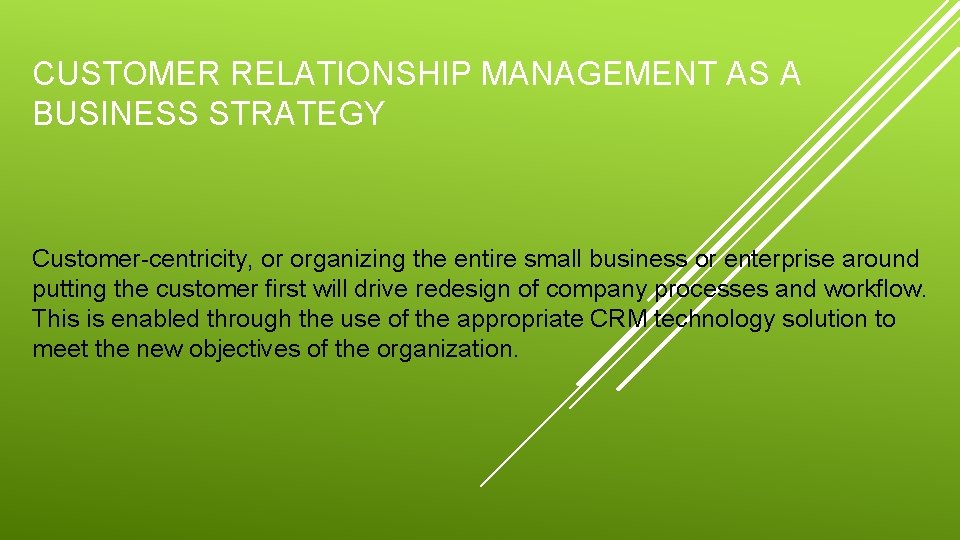 CUSTOMER RELATIONSHIP MANAGEMENT AS A BUSINESS STRATEGY

Customer-centricity, or organizing the entire small business or enterprise around putting the customer first will drive redesign of company processes and workflow. This is enabled through the use of the appropriate CRM technology solution to meet the new objectives of the organization.